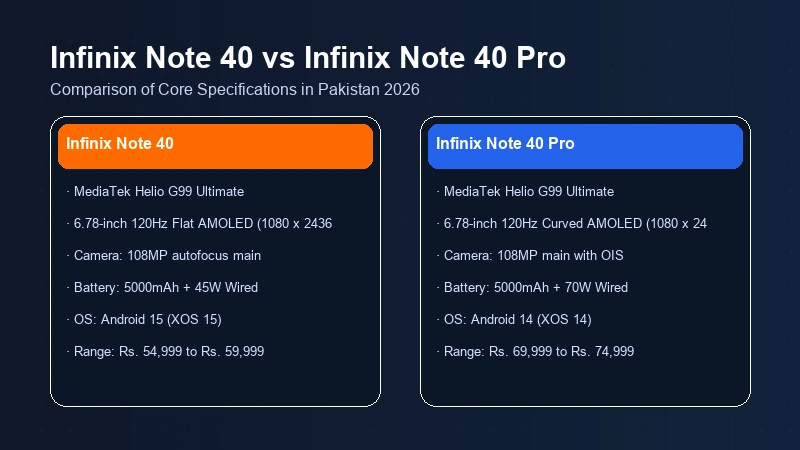 Infinix Note 40 vs Infinix Note 40 Pro

Comparison of Core Specifications in Pakistan 2026

Infinix Note 40

· MediaTek Helio G99 Ultimate

· 6.78-inch 120Hz Flat AMOLED (1080 x 2436

· Camera: 108MP autofocus main

· Battery: 5000mAh + 45W Wired

· OS: Android 15 (XOS 15)

· Range: Rs. 54,999 to Rs. 59,999

Infinix Note 40 Pro

· MediaTek Helio G99 Ultimate

· 6.78-inch 120Hz Curved AMOLED (1080 x 24

· Camera: 108MP main with OIS

· Battery: 5000mAh + 70W Wired

· OS: Android 14 (XOS 14)

· Range: Rs. 69,999 to Rs. 74,999